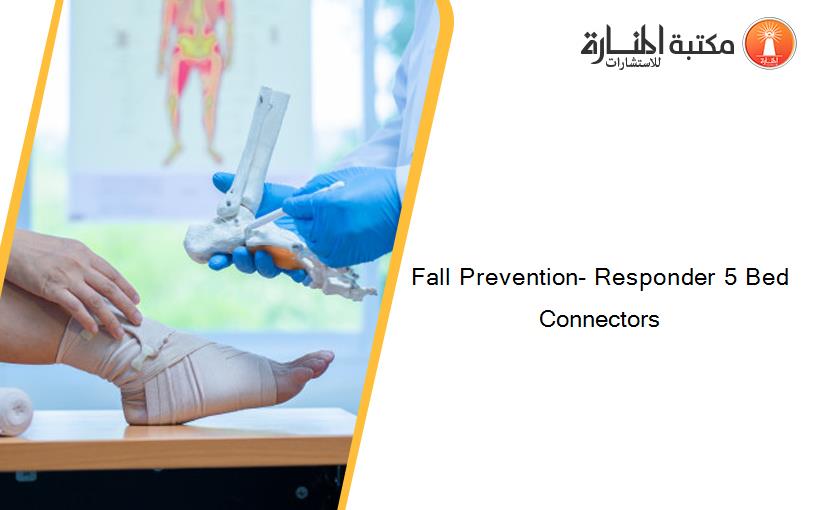 مكتبة المنارة للاستشارات

Fall Prevention- Responder 5 Bed Connectors